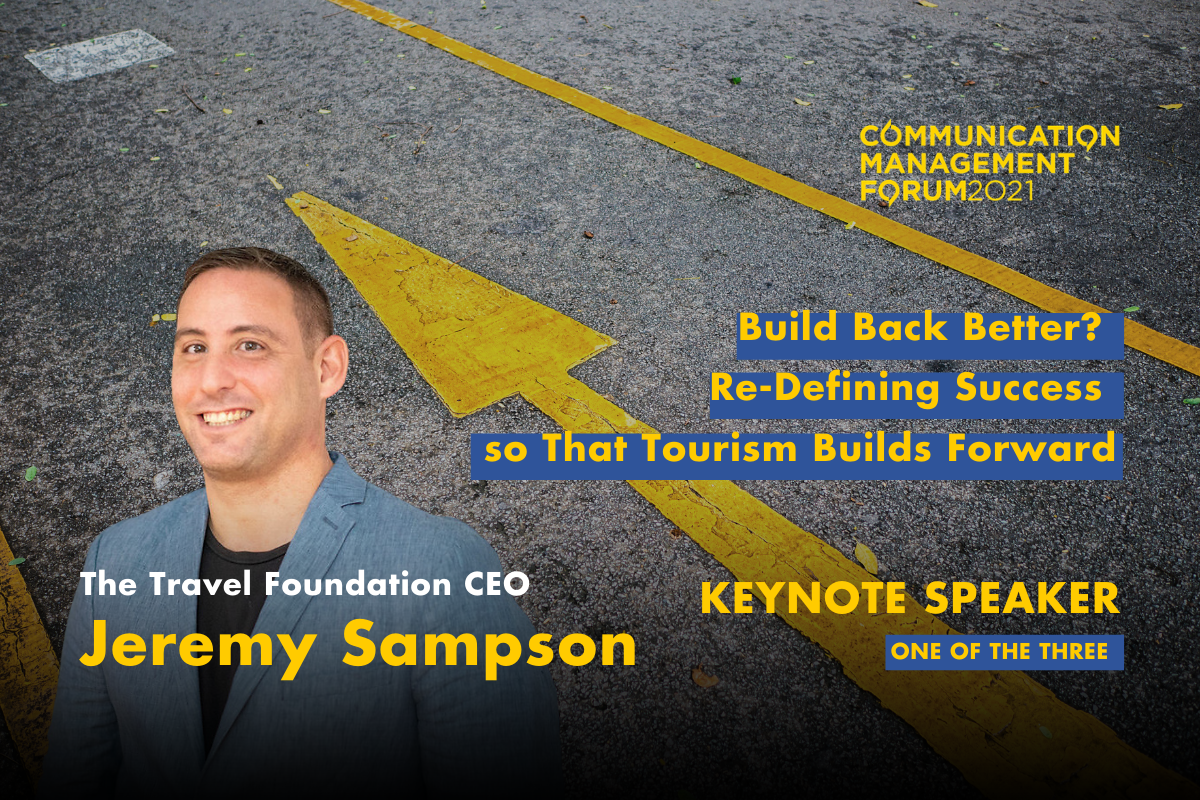 COMMUNICATION
MANAGEMENT
FORUM2021

Build Back Better?
Re-Defining Success
so That Tourism Builds Forward

The Travel Foundation CEO
Jeremy Sampson

KEYNOTE SPEAKER
ONE OF THE THREE